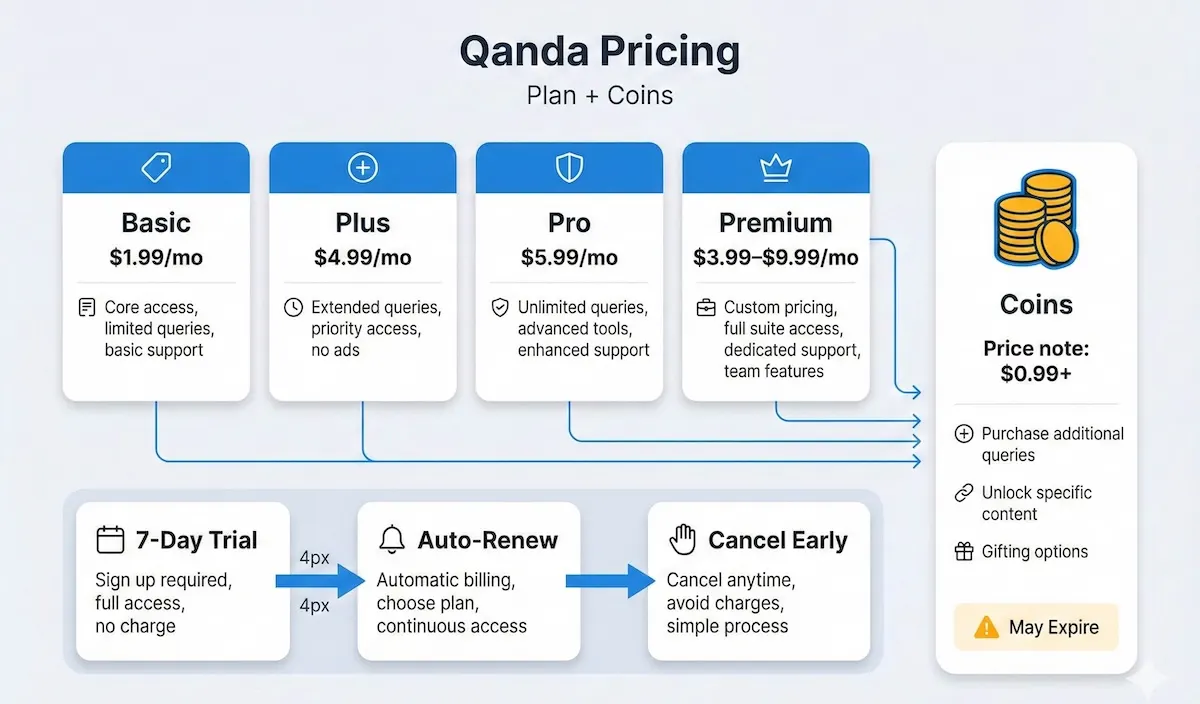 Qanda Pricing

Plan + Coins

Basic
$1.99/mo
Core access, limited queries, basic support

Plus
$4.99/mo
Extended queries, priority access, no ads

Pro
$5.99/mo
Unlimited queries, advanced tools, enhanced support

Premium
$3.99–$9.99/mo
Custom pricing, full suite access, dedicated support, team features

Coins
Price note: $0.99+
Purchase additional queries
Unlock specific content
Gifting options
May Expire

7-Day Trial
Sign up required, full access, no charge

4px
4px

Auto-Renew
Automatic billing, choose plan, continuous access

Cancel Early
Cancel anytime, avoid charges, simple process